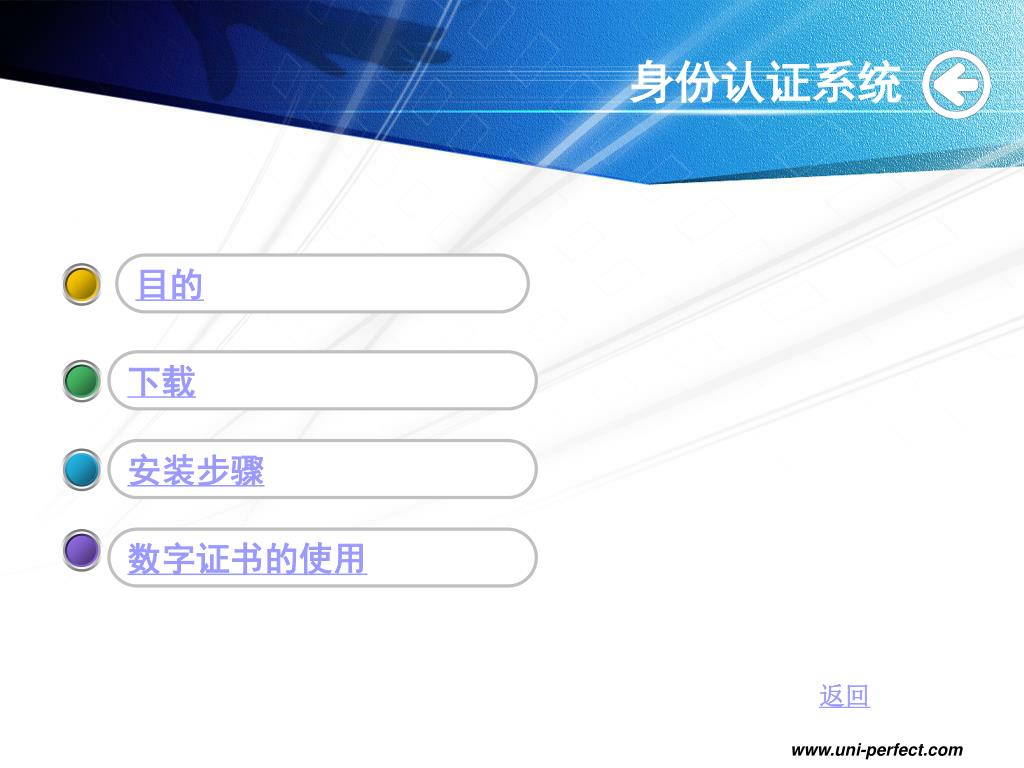 身份认证系统

目的

下载

安装步骤

数字证书的使用

返回

www.uni-perfect.com